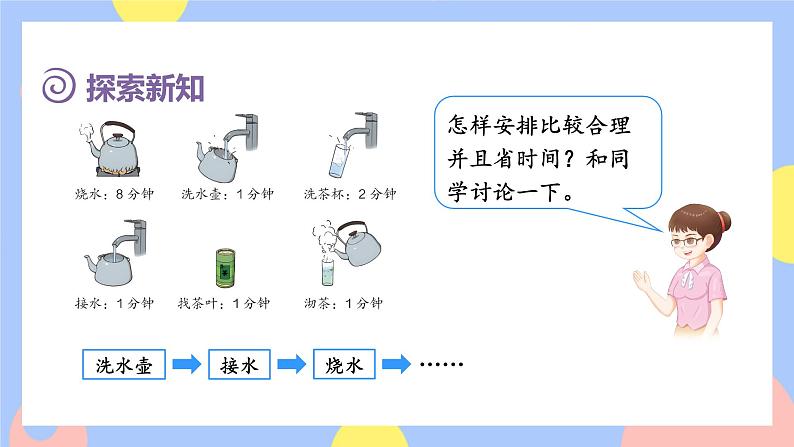 探索新知

烧水：8分钟
洗水壶：1分钟
洗茶杯：2分钟
接水：1分钟
找茶叶：1分钟
沏茶：1分钟

怎样安排比较合理并且省时间？和同学讨论一下。

洗水壶 接水 烧水 ……